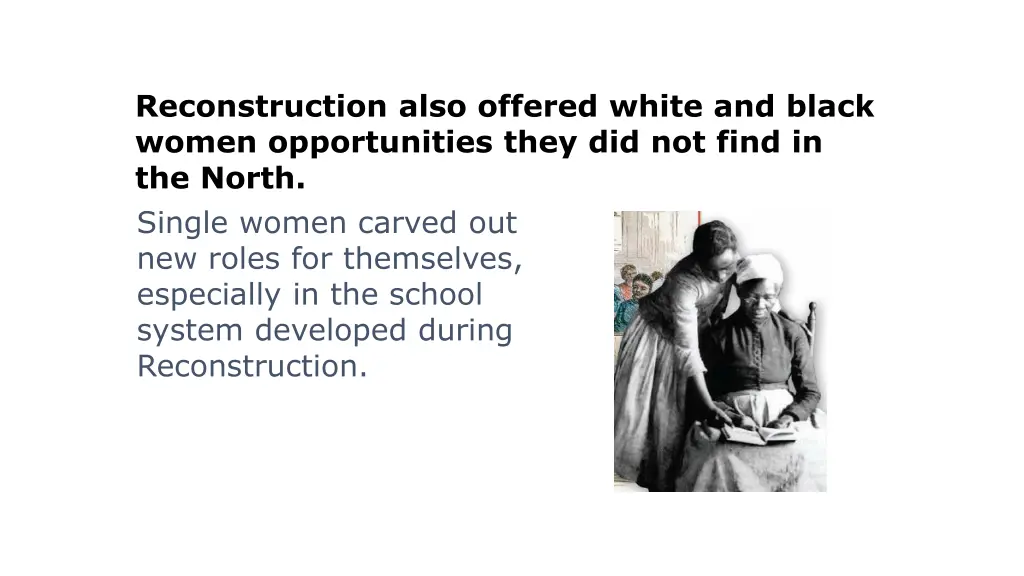 Reconstruction also offered white and black women opportunities they did not find in the North.

Single women carved out new roles for themselves, especially in the school system developed during Reconstruction.